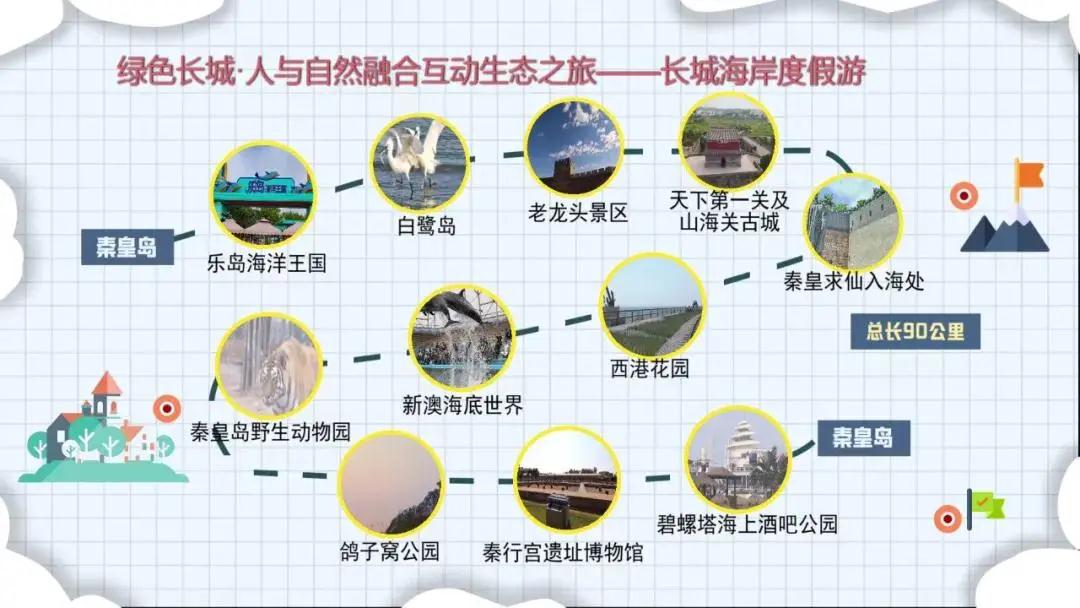 绿色长城·人与自然融合互动生态之旅——长城海岸度假游

秦皇岛

乐岛海洋王国

白鹭岛

老龙头景区

天下第一关及山海关古城

秦皇求仙入海处

总长90公里

西港花园

新澳海底世界

秦皇岛野生动物园

鸽子窝公园

秦行宫遗址博物馆

碧螺塔海上酒吧公园

秦皇岛